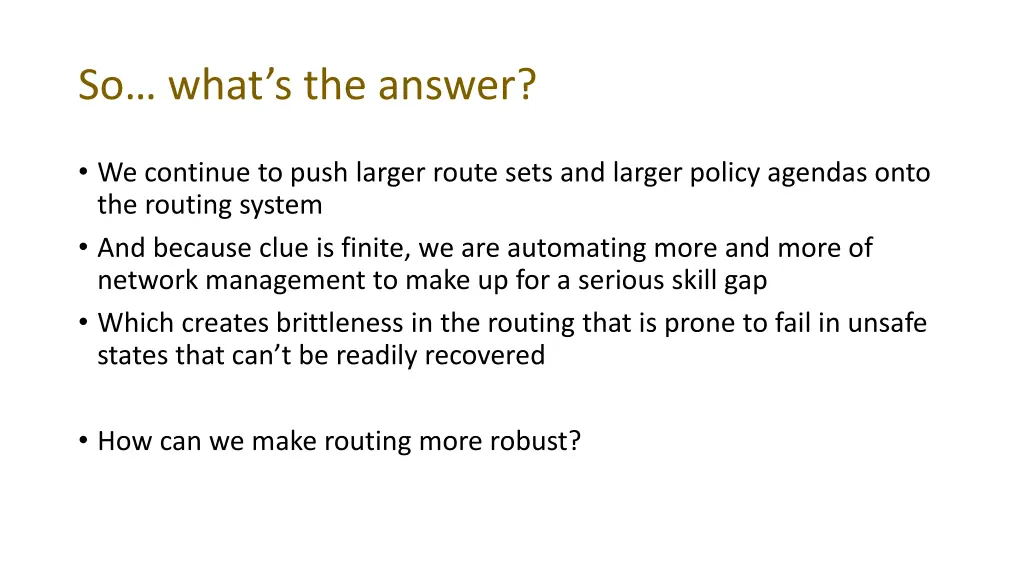 So… what’s the answer?

• We continue to push larger route sets and larger policy agendas onto the routing system
• And because clue is finite, we are automating more and more of network management to make up for a serious skill gap
• Which creates brittleness in the routing that is prone to fail in unsafe states that can’t be readily recovered

• How can we make routing more robust?